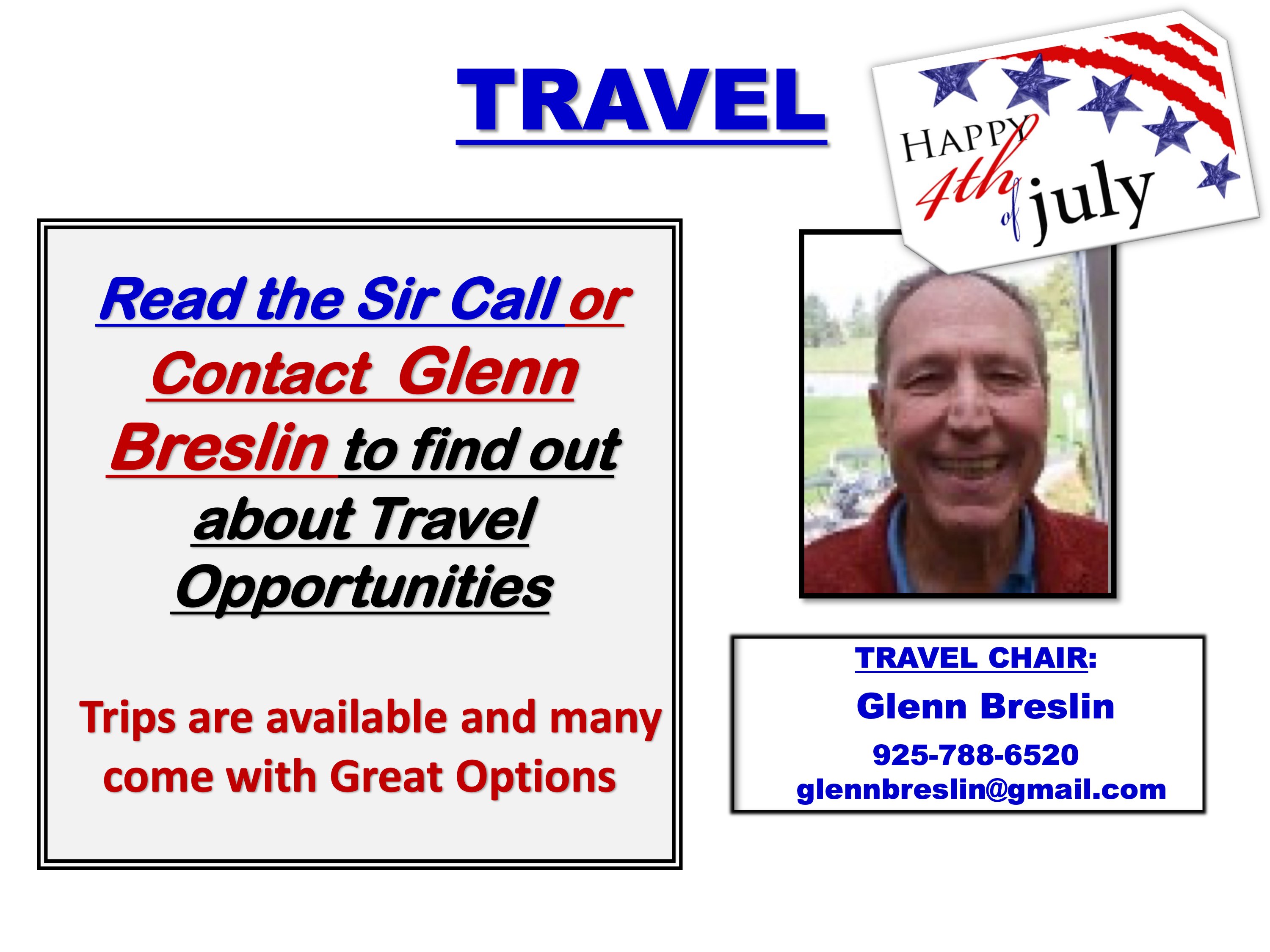 TRAVEL

HAPPY 4th of july

Read the Sir Call or Contact Glenn Breslin to find out about Travel Opportunities

Trips are available and many come with Great Options

TRAVEL CHAIR:
Glenn Breslin
925-788-6520
glennbreslin@gmail.com